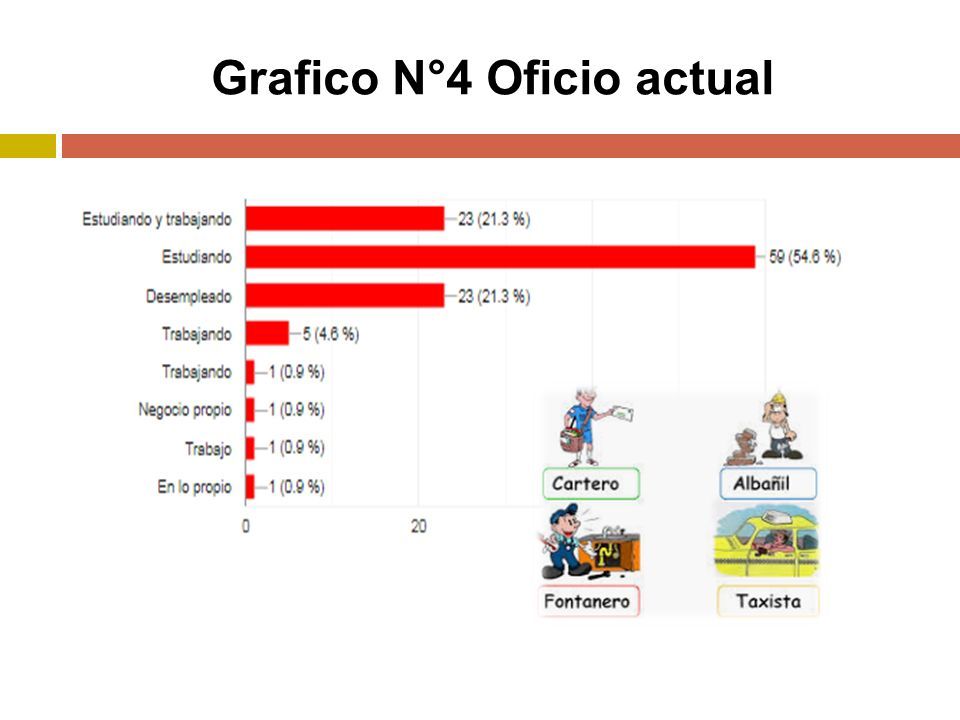 Grafico N°4 Oficio actual

Estudiando y trabajando 23 (21.3 %)
Estudiando 59 (54.6 %)
Desempleado 23 (21.3 %)
Trabajando 5 (4.6 %)
Trabajando 1 (0.9 %)
Negocio propio 1 (0.9 %)
Trabajo 1 (0.9 %)
En lo propio 1 (0.9 %)

0 20

Cartero
Albañil
Fontanero
Taxista